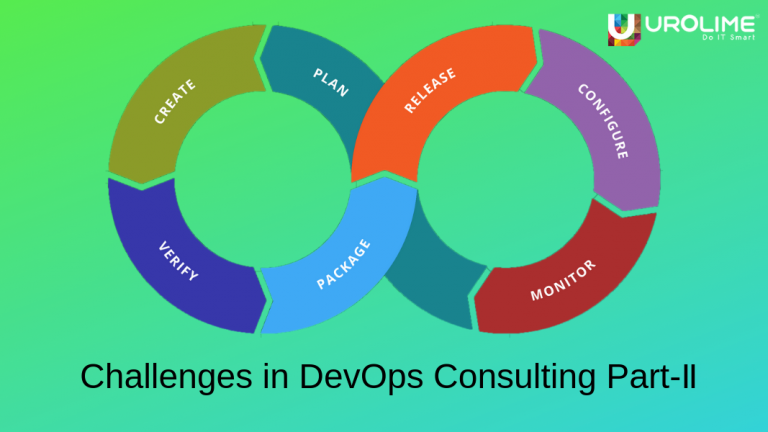 UROLIME
Do IT Smart

CREATE
PLAN
RELEASE
CONFIGURE
VERIFY
PACKAGE
MONITOR

Challenges in DevOps Consulting Part-II